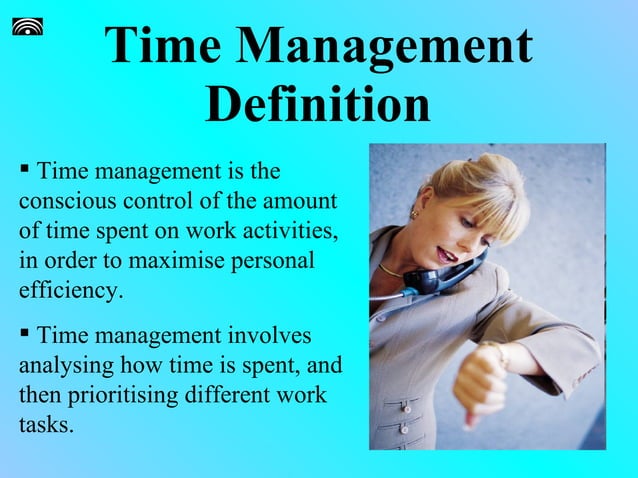 Time Management Definition

▪ Time management is the conscious control of the amount of time spent on work activities, in order to maximise personal efficiency.

▪ Time management involves analysing how time is spent, and then prioritising different work tasks.